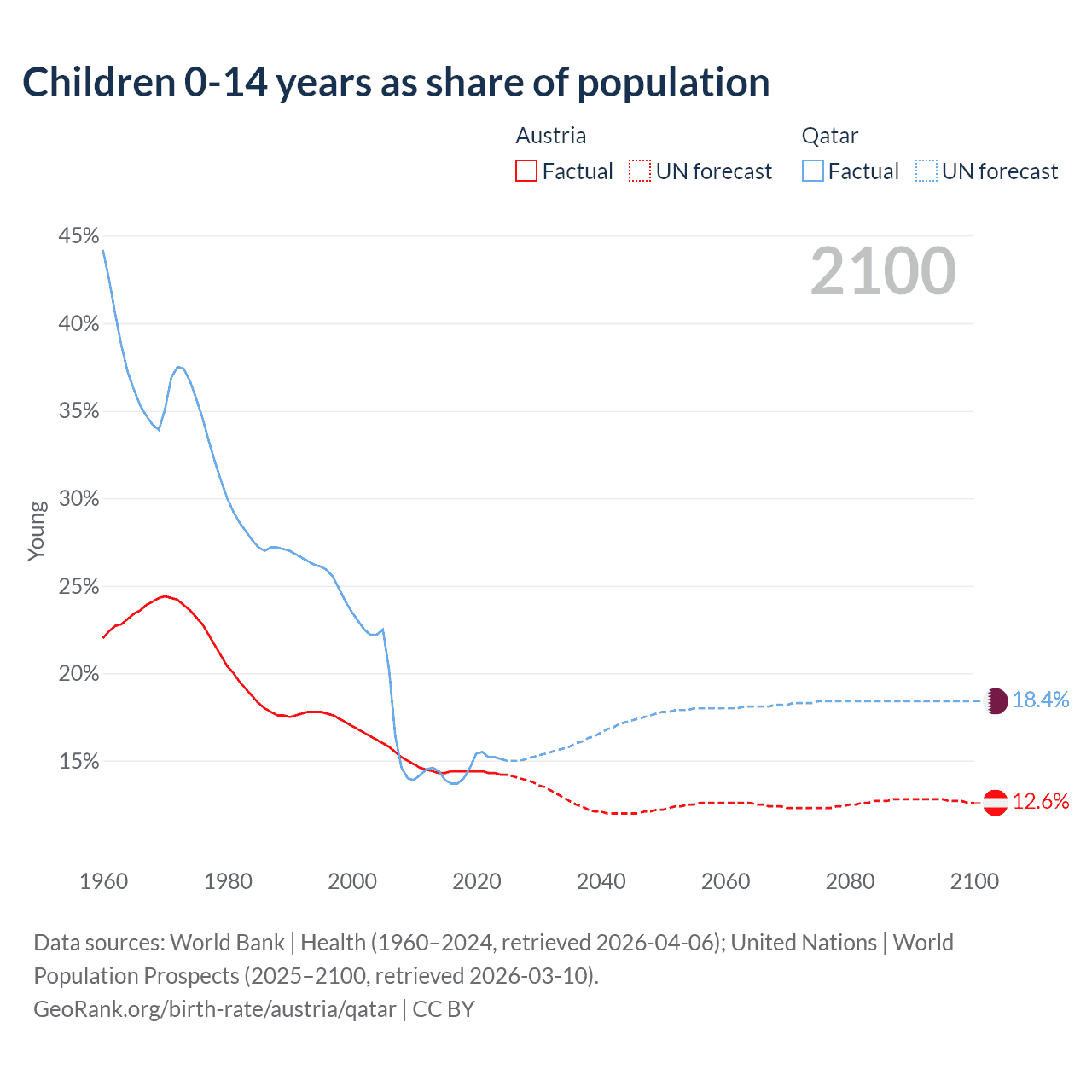 Children 0-14 years as share of population

Austria
Factual UN forecast

Qatar
Factual UN forecast

2100

45%
40%
35%
30%
25%
20%
15%

Young

18.4%
12.6%

1960 1980 2000 2020 2040 2060 2080 2100

Data sources: World Bank | Health (1960–2024, retrieved 2026-04-06); United Nations | World Population Prospects (2025–2100, retrieved 2026-03-10).
GeoRank.org/birth-rate/austria/qatar | CC BY